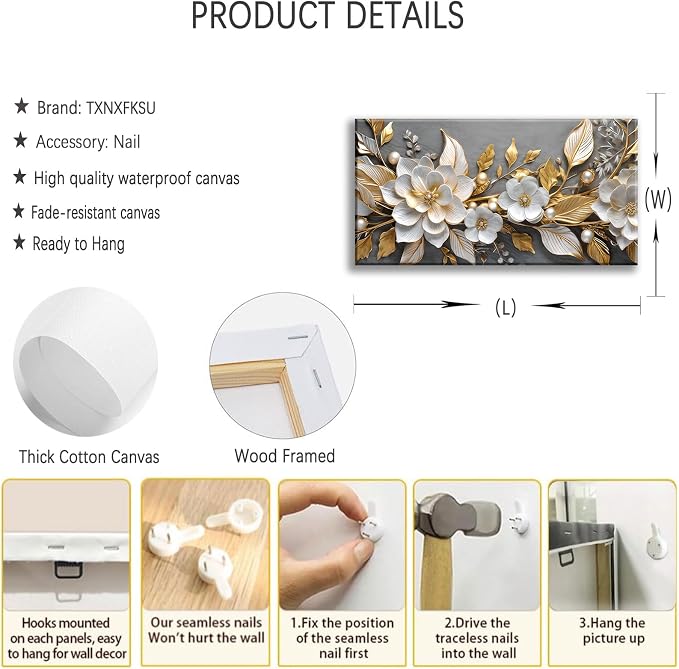 PRODUCT DETAILS

★ Brand: TXNXFKSU
★ Accessory: Nail
★ High quality waterproof canvas
★ Fade-resistant canvas
★ Ready to Hang

(W)

(L)

Thick Cotton Canvas

Wood Framed

Hooks mounted on each panels, easy to hang for wall decor

Our seamless nails Won't hurt the wall

1.Fix the position of the seamless nail first

2.Drive the traceless nails into the wall

3.Hang the picture up